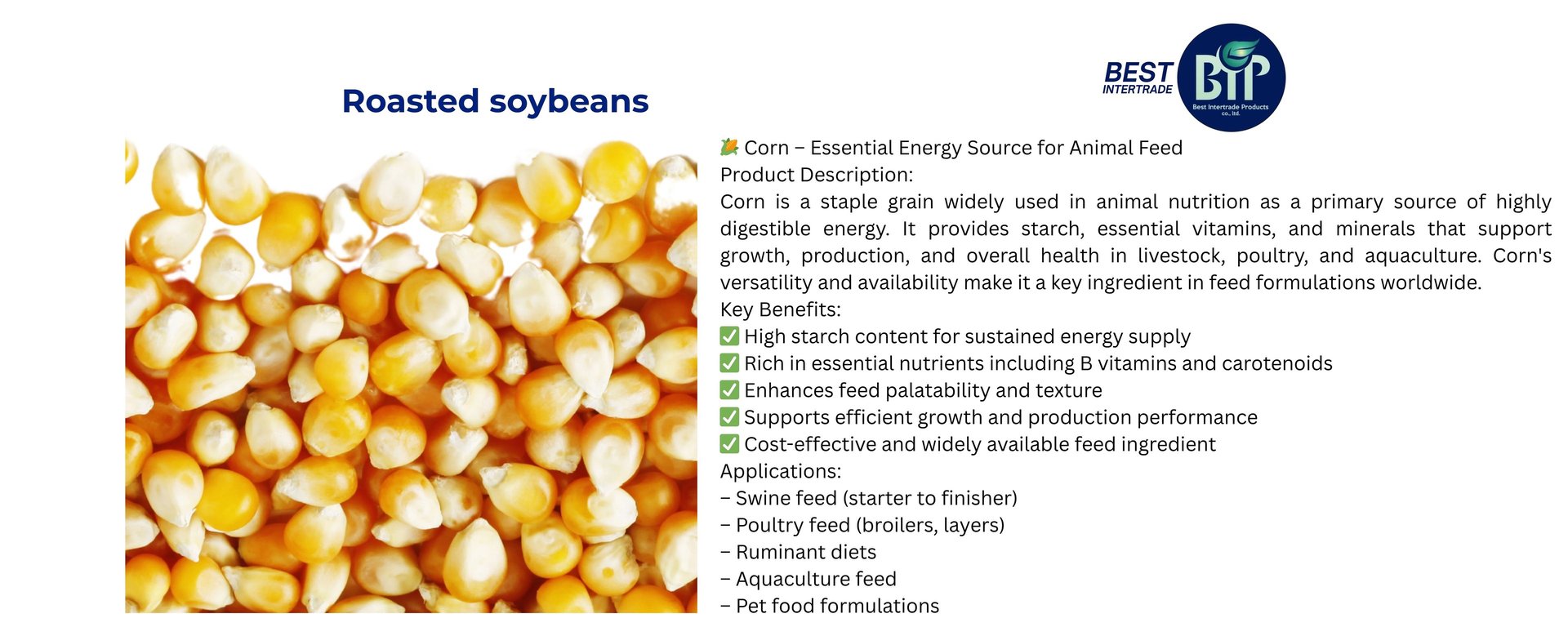 Roasted soybeans

BEST INTERTRADE

BIP

Best Intertrade Products co., ltd.

🌽 Corn – Essential Energy Source for Animal Feed
Product Description:
Corn is a staple grain widely used in animal nutrition as a primary source of highly digestible energy. It provides starch, essential vitamins, and minerals that support growth, production, and overall health in livestock, poultry, and aquaculture. Corn's versatility and availability make it a key ingredient in feed formulations worldwide.
Key Benefits:
✅ High starch content for sustained energy supply
✅ Rich in essential nutrients including B vitamins and carotenoids
✅ Enhances feed palatability and texture
✅ Supports efficient growth and production performance
✅ Cost-effective and widely available feed ingredient
Applications:
– Swine feed (starter to finisher)
– Poultry feed (broilers, layers)
– Ruminant diets
– Aquaculture feed
– Pet food formulations